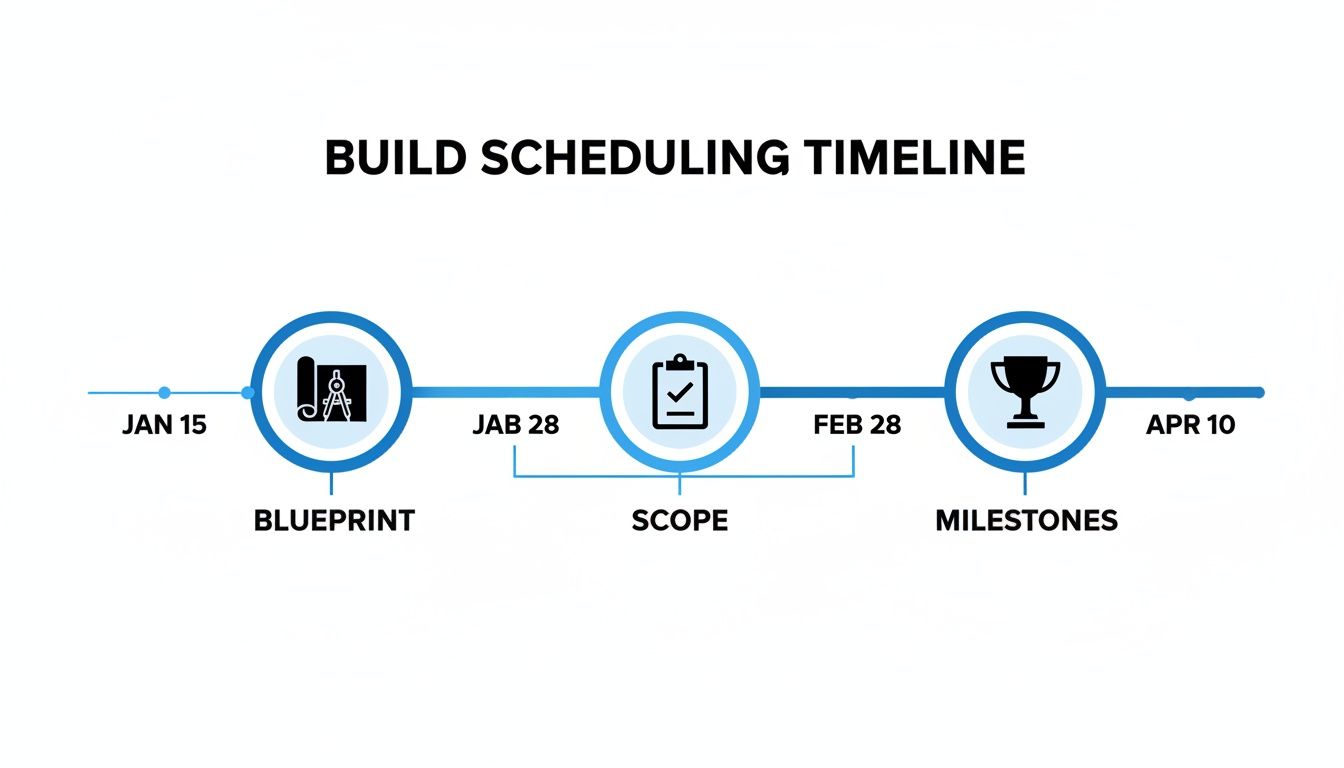 BUILD SCHEDULING TIMELINE

JAN 15

JAB 28

FEB 28

APR 10

BLUEPRINT

SCOPE

MILESTONES